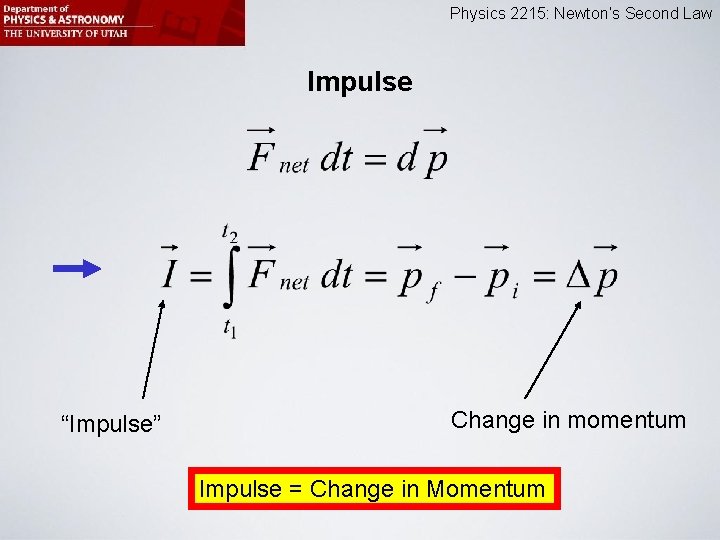 Department of
PHYSICS & ASTRONOMY
THE UNIVERSITY OF UTAH

Physics 2215: Newton's Second Law

Impulse

$\vec{F}_{net}\, dt = d\vec{p}$

$\vec{I} = \int_{t_1}^{t_2} \vec{F}_{net}\, dt = \vec{p}_f - \vec{p}_i = \Delta\vec{p}$

"Impulse"

Change in momentum

Impulse = Change in Momentum